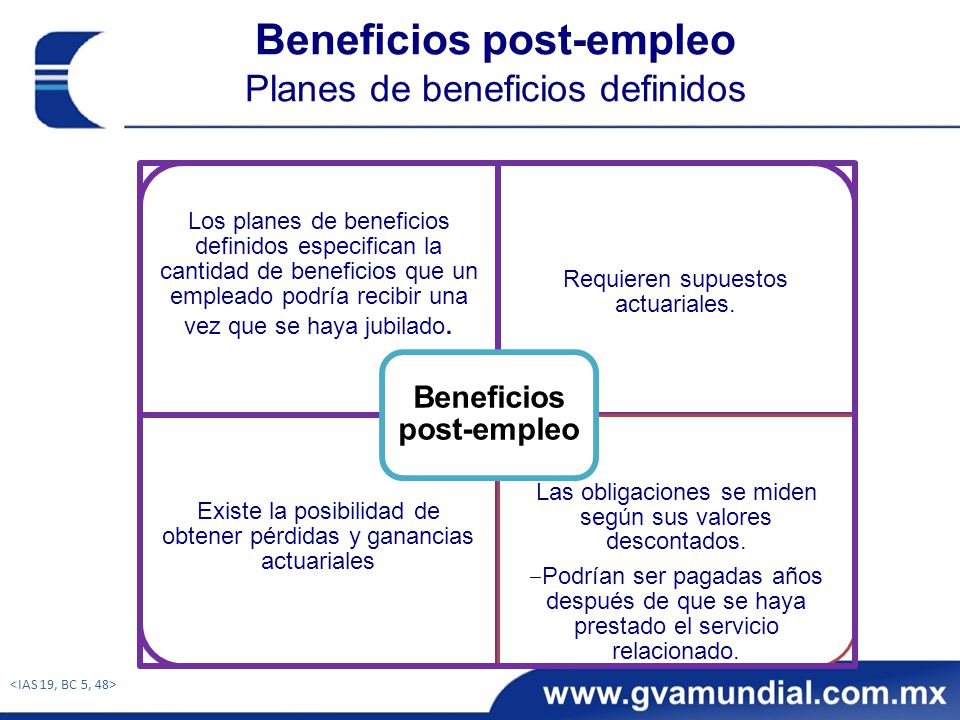 Beneficios post-empleo
Planes de beneficios definidos

Los planes de beneficios definidos especifican la cantidad de beneficios que un empleado podría recibir una vez que se haya jubilado.

Requieren supuestos actuariales.

Beneficios post-empleo

Existe la posibilidad de obtener pérdidas y ganancias actuariales

Las obligaciones se miden según sus valores descontados.

–Podrían ser pagadas años después de que se haya prestado el servicio relacionado.

<IAS 19, BC 5, 48>

www.gvamundial.com.mx